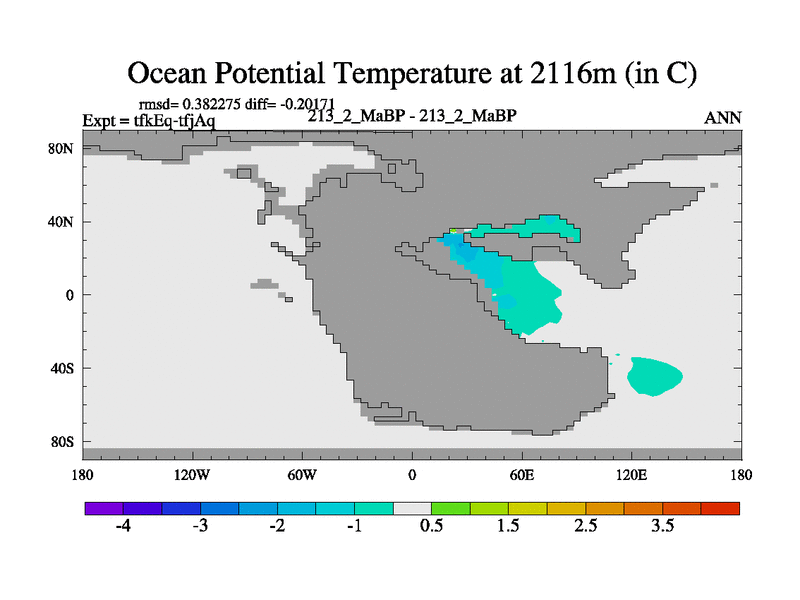 Ocean Potential Temperature at 2116m (in C)

rmsd= 0.382275 diff= -0.20171
Expt = tfkEq-tfjAq
213_2_MaBP - 213_2_MaBP
ANN

80N
40N
0
40S
80S

180
120W
60W
0
60E
120E
180

-4
-3
-2
-1
0.5
1.5
2.5
3.5